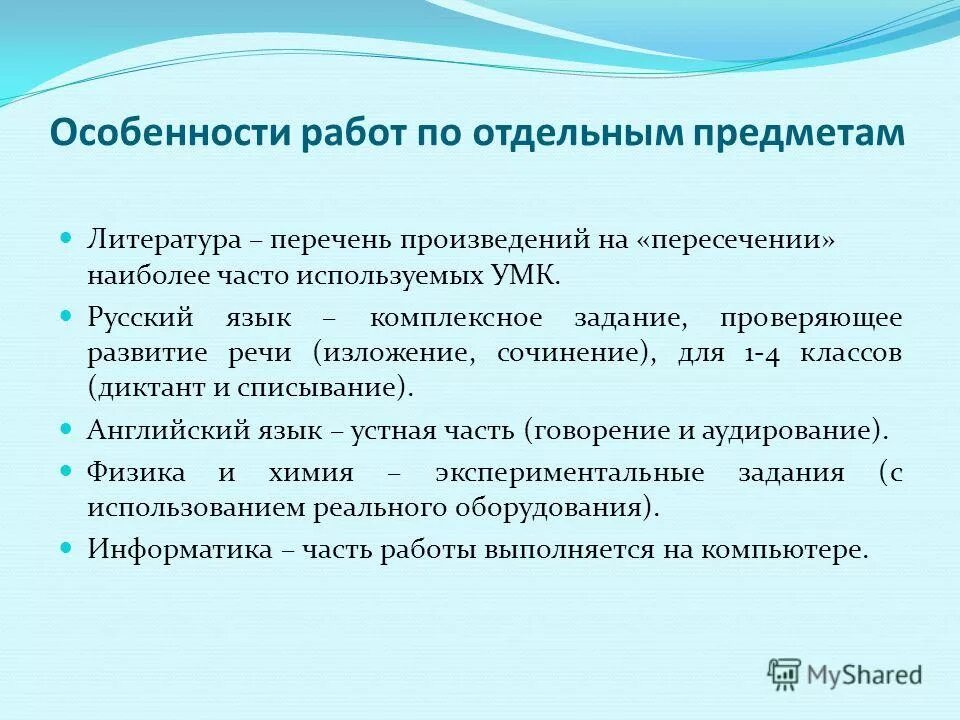 Особенности работ по отдельным предметам

Литература – перечень произведений на «пересечении» наиболее часто используемых УМК.

Русский язык – комплексное задание, проверяющее развитие речи (изложение, сочинение), для 1-4 классов (диктант и списывание).

Английский язык – устная часть (говорение и аудирование).

Физика и химия – экспериментальные задания (с использованием реального оборудования).

Информатика – часть работы выполняется на компьютере.

MyShared